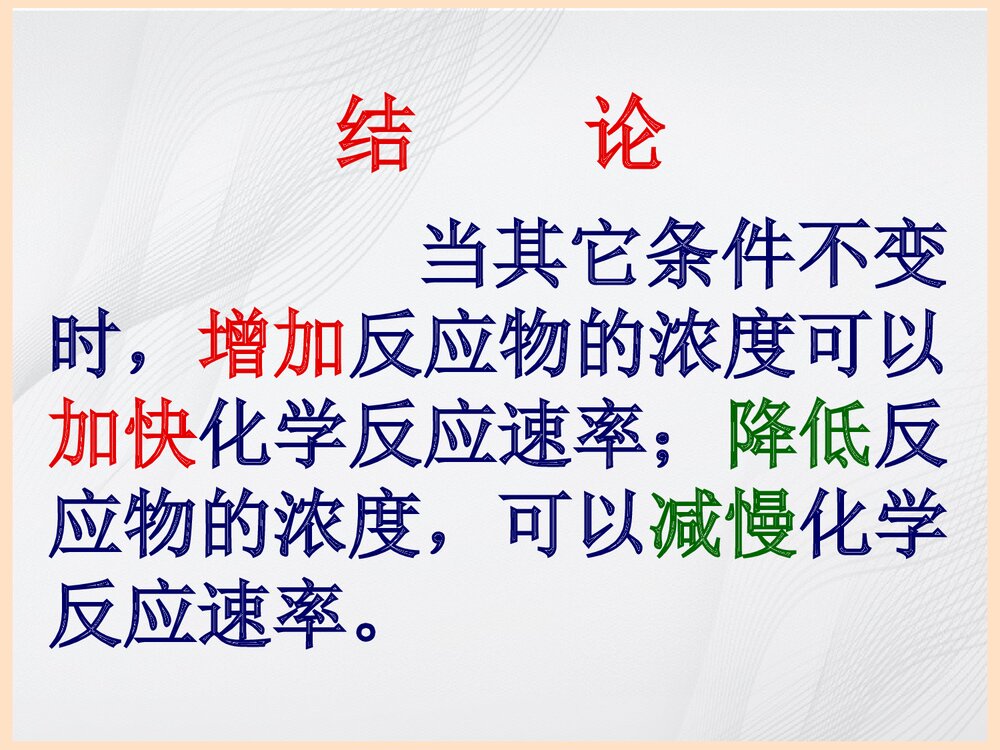 结　论

当其它条件不变时，增加反应物的浓度可以加快化学反应速率；降低反应物的浓度，可以减慢化学反应速率。